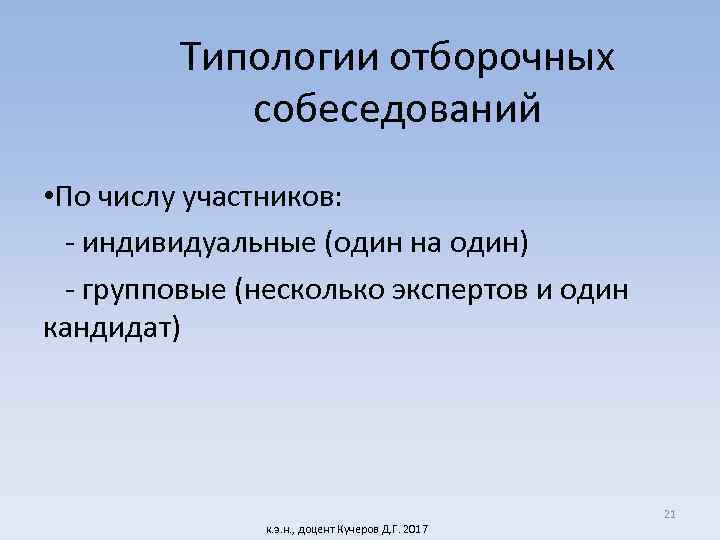 Типологии отборочных собеседований

•По числу участников:
- индивидуальные (один на один)
- групповые (несколько экспертов и один кандидат)

21

к.э.н., доцент Кучеров Д.Г. 2017